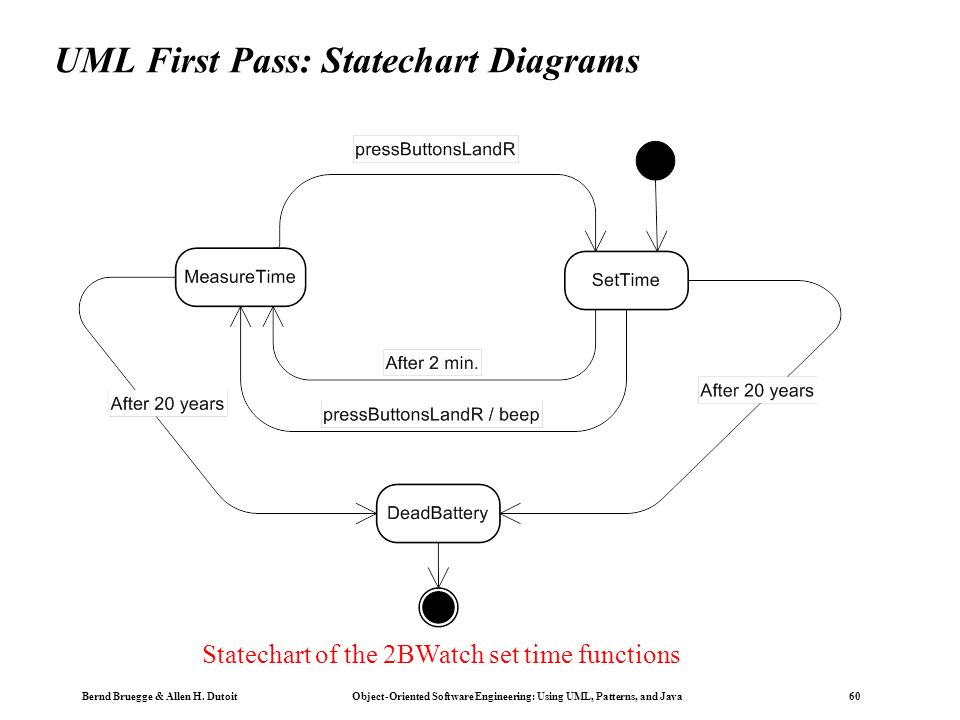 UML First Pass: Statechart Diagrams

pressButtonsLandR

MeasureTime

SetTime

After 2 min.

After 20 years

pressButtonsLandR / beep

After 20 years

DeadBattery

Statechart of the 2BWatch set time functions

Bernd Bruegge & Allen H. Dutoit Object-Oriented Software Engineering: Using UML, Patterns, and Java 60